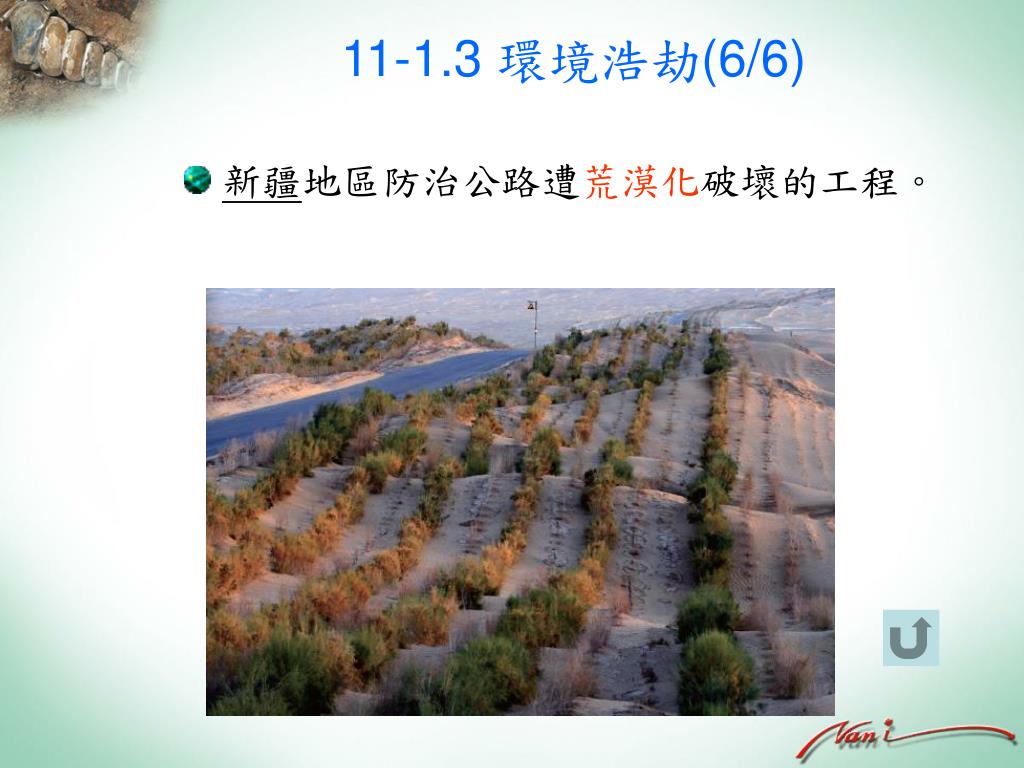 11-1.3 環境浩劫(6/6)

新疆地區防治公路遭荒漠化破壞的工程。

Nani